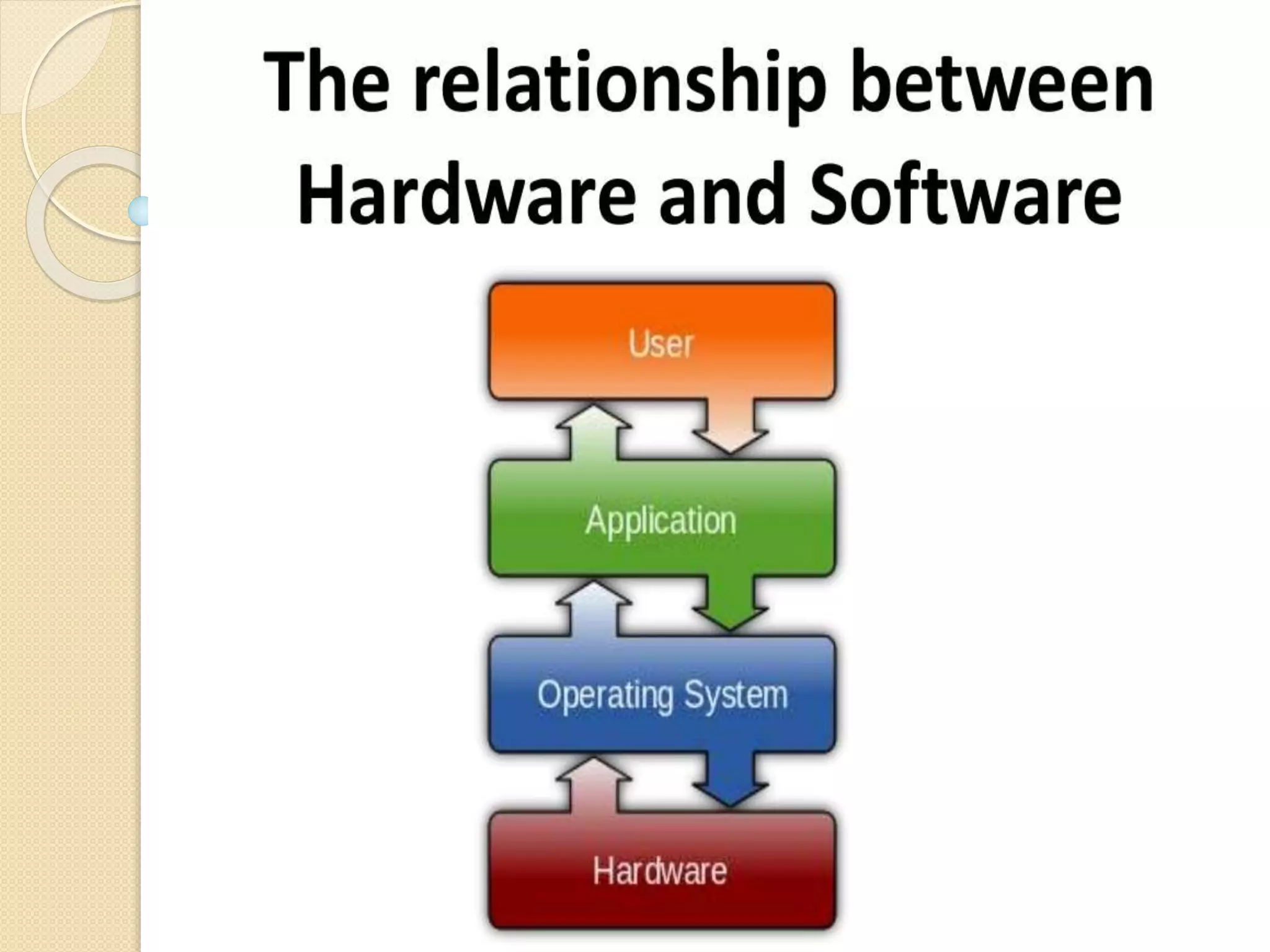 The relationship between Hardware and Software

User

Application

Operating System

Hardware